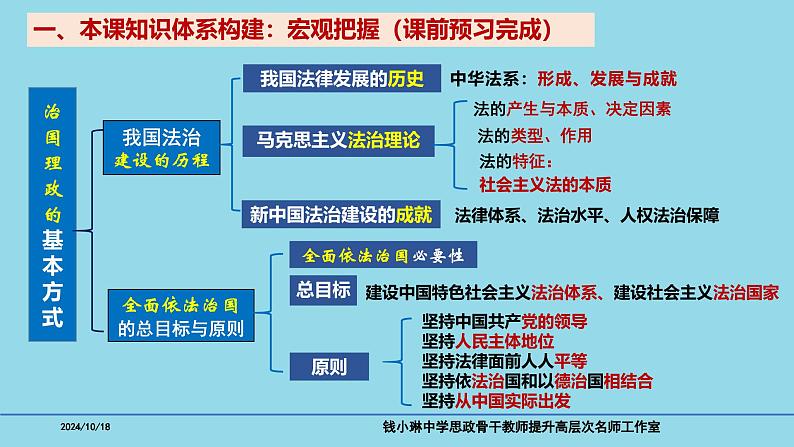 一、本课知识体系构建：宏观把握（课前预习完成）

治国理政的基本方式

我国法治建设的历程

我国法律发展的历史

中华法系：形成、发展与成就

马克思主义法治理论

法的产生与本质、决定因素

法的类型、作用

法的特征：

社会主义法的本质

新中国法治建设的成就

法律体系、法治水平、人权法治保障

全面依法治国的总目标与原则

全面依法治国必要性

总目标

建设中国特色社会主义法治体系、建设社会主义法治国家

原则

坚持中国共产党的领导

坚持人民主体地位

坚持法律面前人人平等

坚持依法治国和以德治国相结合

坚持从中国实际出发

2024/10/18

钱小琳中学思政骨干教师提升高层次名师工作室